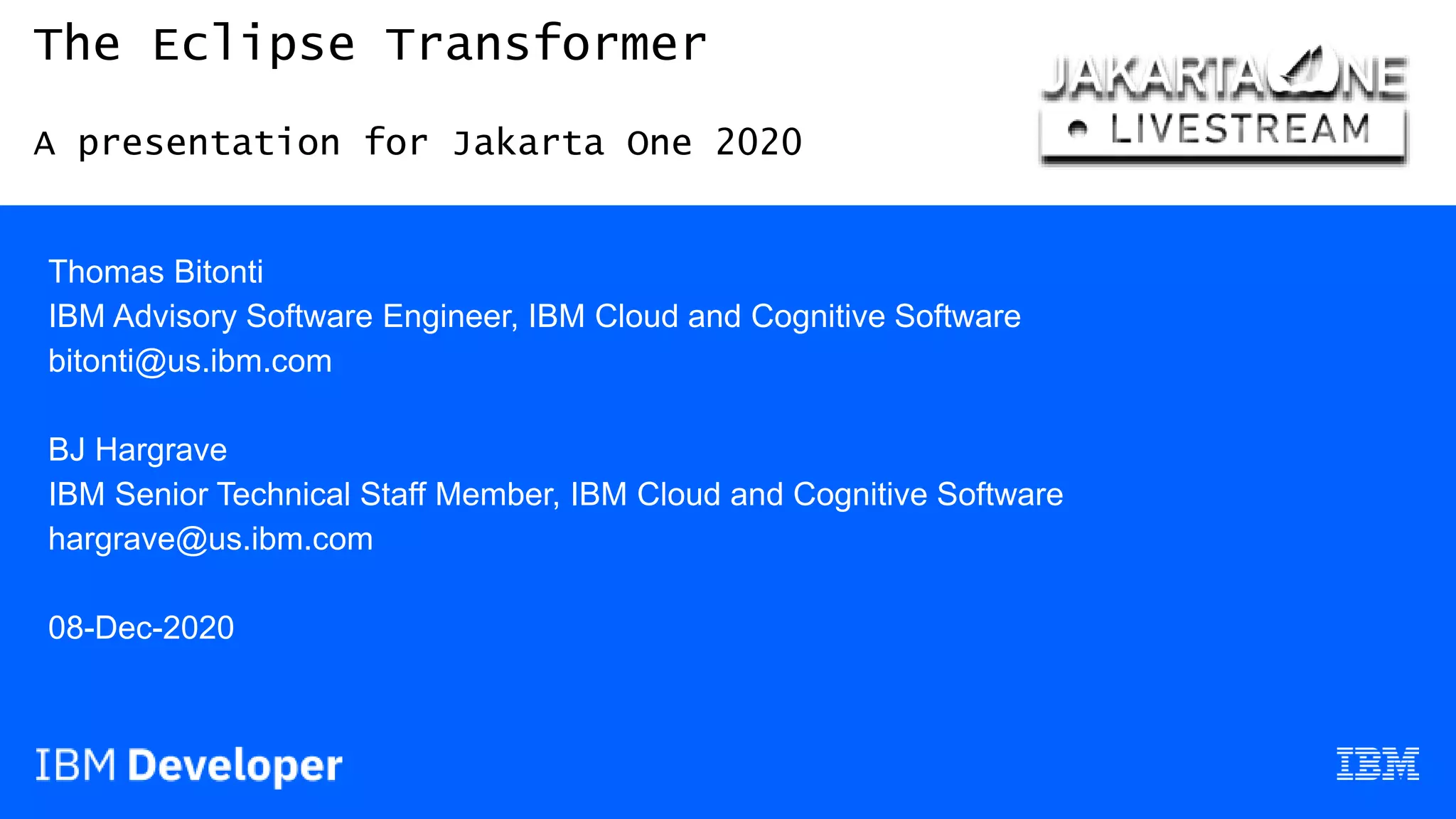 The Eclipse Transformer

A presentation for Jakarta One 2020

JAKARTA ONE
LIVESTREAM

Thomas Bitonti
IBM Advisory Software Engineer, IBM Cloud and Cognitive Software
bitonti@us.ibm.com

BJ Hargrave
IBM Senior Technical Staff Member, IBM Cloud and Cognitive Software
hargrave@us.ibm.com

08-Dec-2020

IBM Developer

IBM